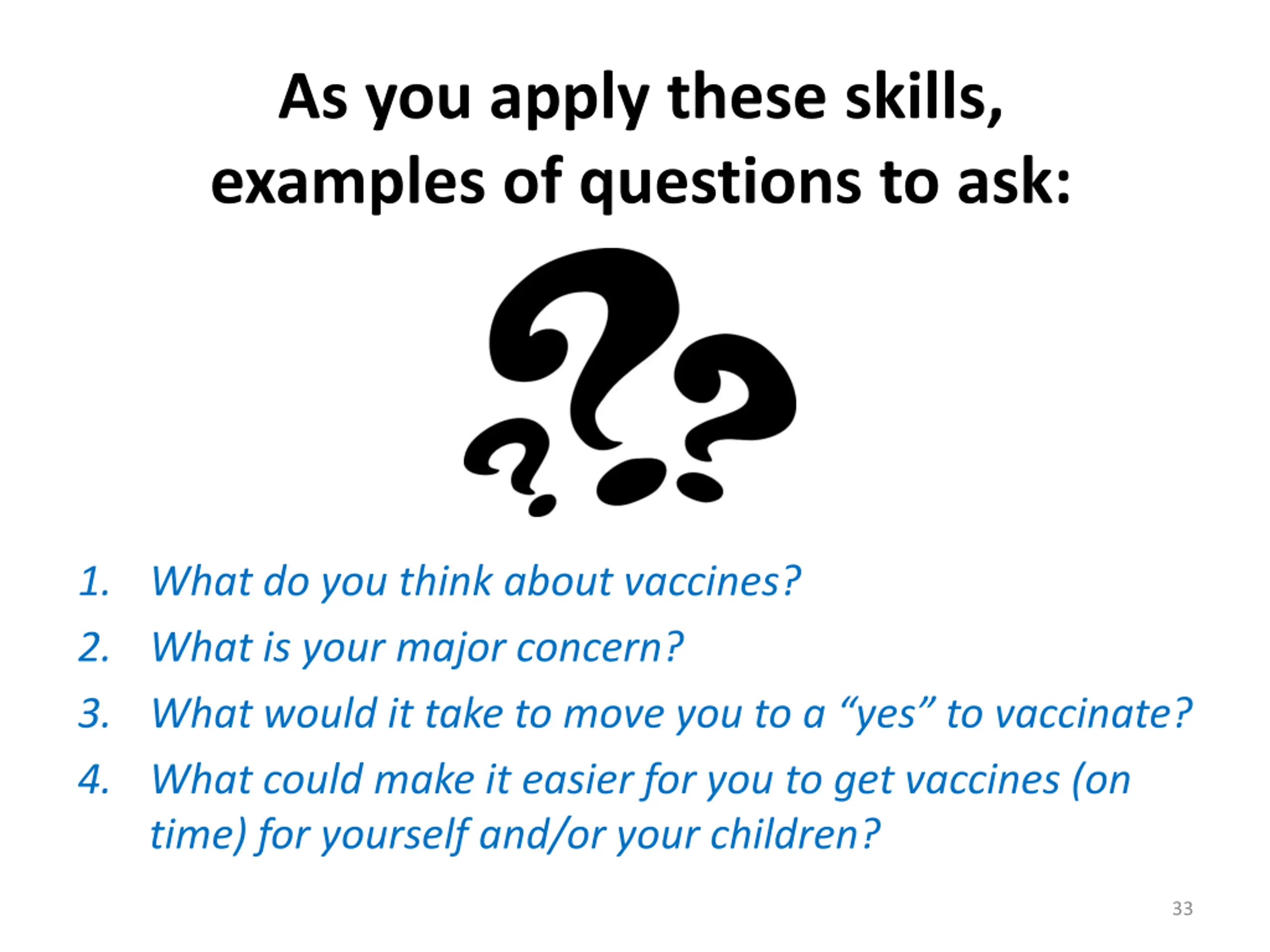 As you apply these skills, examples of questions to ask:

1. What do you think about vaccines?
2. What is your major concern?
3. What would it take to move you to a “yes” to vaccinate?
4. What could make it easier for you to get vaccines (on time) for yourself and/or your children?

33